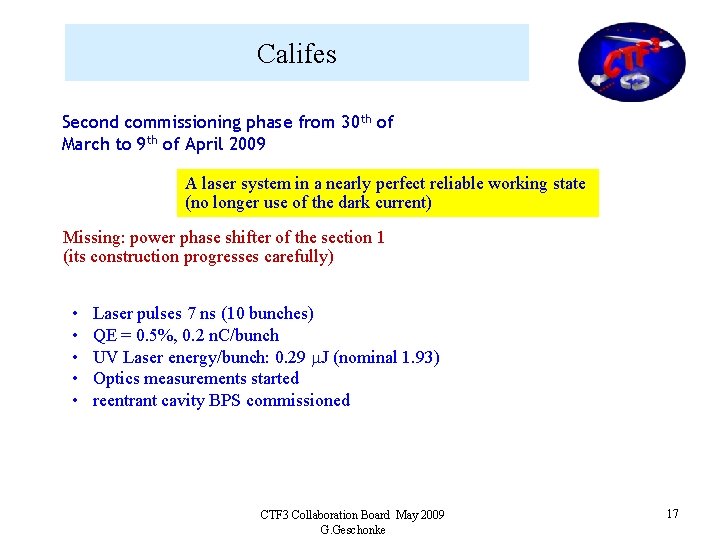 Califes

CTF3

Second commissioning phase from 30$^{th}$ of March to 9$^{th}$ of April 2009

A laser system in a nearly perfect reliable working state (no longer use of the dark current)

Missing: power phase shifter of the section 1 (its construction progresses carefully)

• Laser pulses 7 ns (10 bunches)
• QE = 0.5%, 0.2 nC/bunch
• UV Laser energy/bunch: 0.29 $\mu$J (nominal 1.93)
• Optics measurements started
• reentrant cavity BPS commissioned

CTF3 Collaboration Board May 2009
G.Geschonke

17